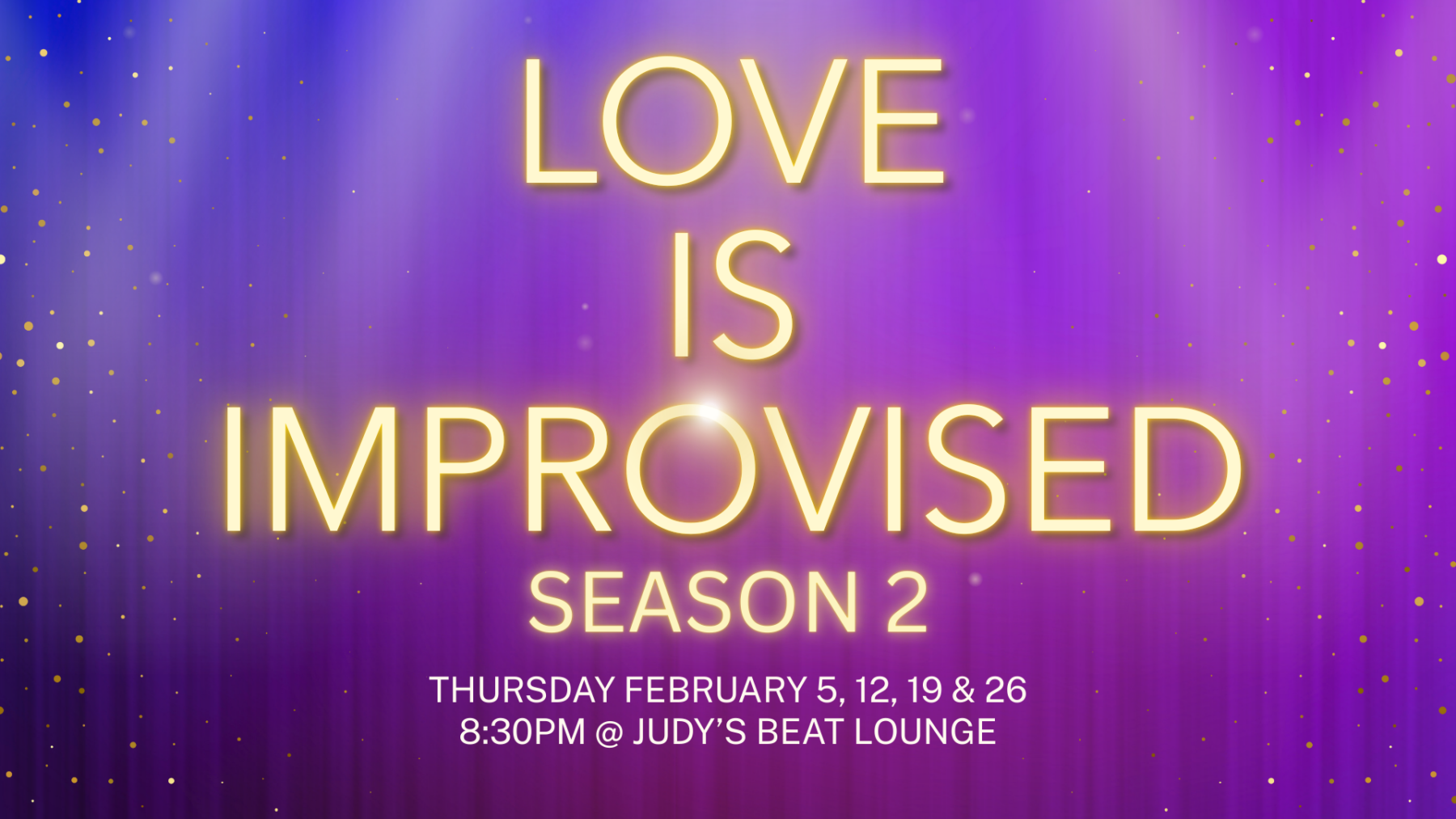 LOVE
IS
IMPROVISED
SEASON 2

THURSDAY FEBRUARY 5, 12, 19 & 26
8:30PM @ JUDY'S BEAT LOUNGE